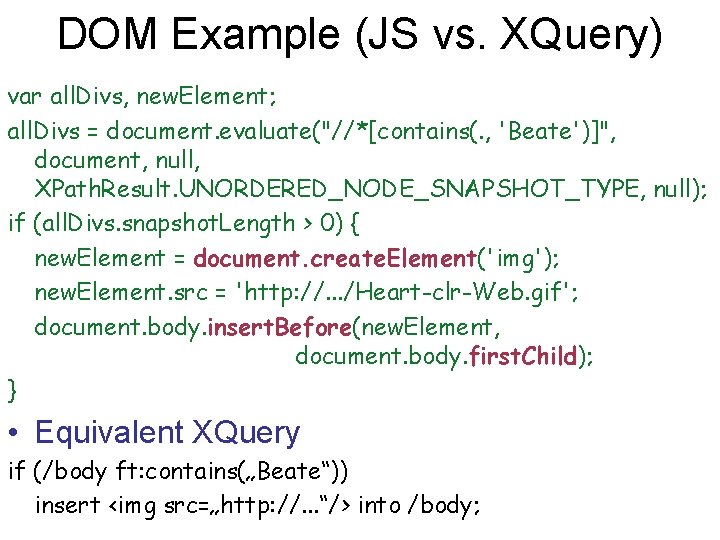 DOM Example (JS vs. XQuery)

var allDivs, newElement;
allDivs = document.evaluate("//*[contains(., 'Beate')]", document, null, XPathResult.UNORDERED_NODE_SNAPSHOT_TYPE, null);
if (allDivs.snapshotLength > 0) {
newElement = document.createElement('img');
newElement.src = 'http://.../Heart-clr-Web.gif';
document.body.insertBefore(newElement, document.body.firstChild);
}

• Equivalent XQuery

if (/body ft:contains(„Beate“))
insert <img src=„http://...“/> into /body;